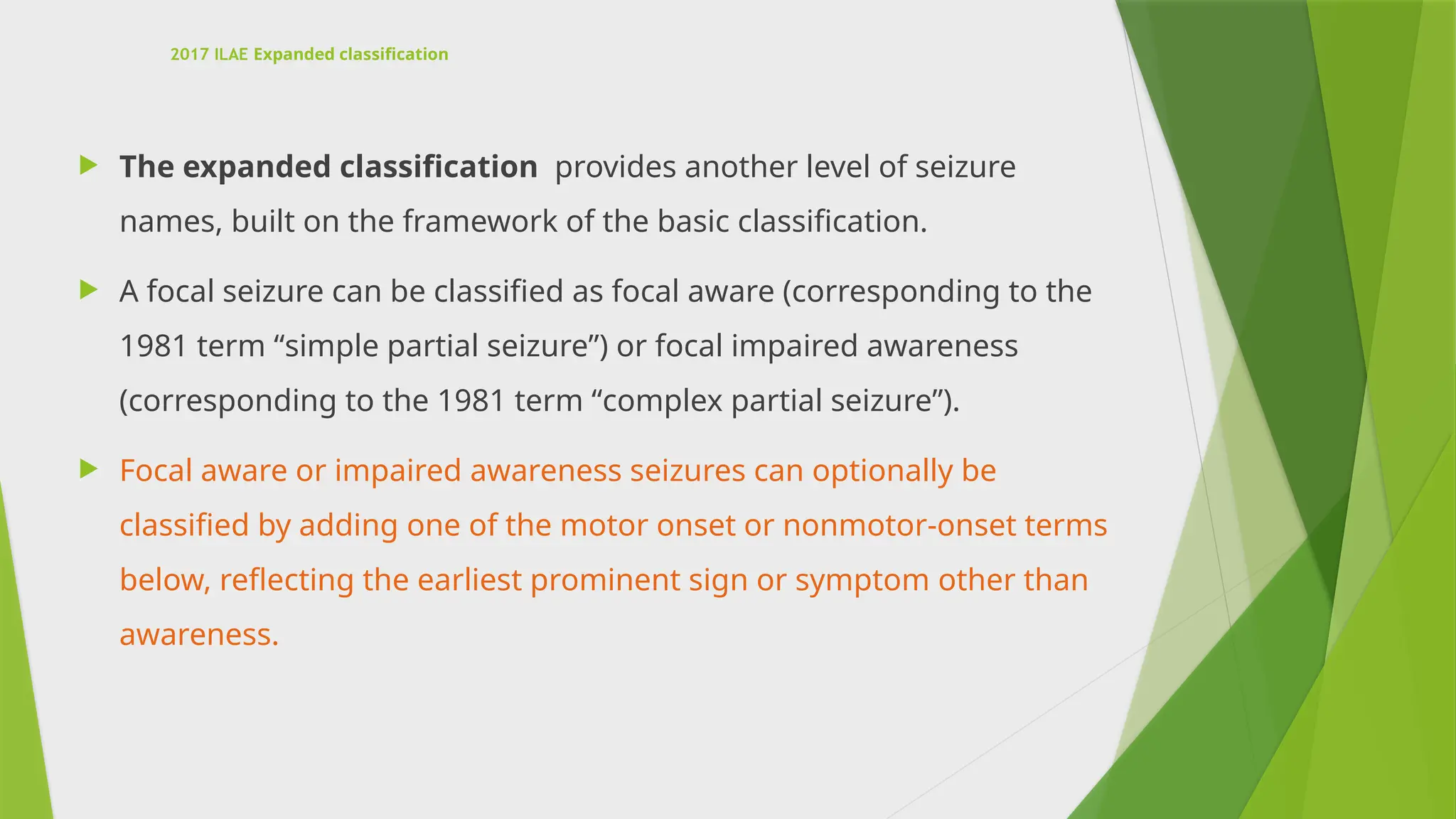 2017 ILAE Expanded classification

The expanded classification provides another level of seizure names, built on the framework of the basic classification.

A focal seizure can be classified as focal aware (corresponding to the 1981 term “simple partial seizure”) or focal impaired awareness (corresponding to the 1981 term “complex partial seizure”).

Focal aware or impaired awareness seizures can optionally be classified by adding one of the motor onset or nonmotor-onset terms below, reflecting the earliest prominent sign or symptom other than awareness.